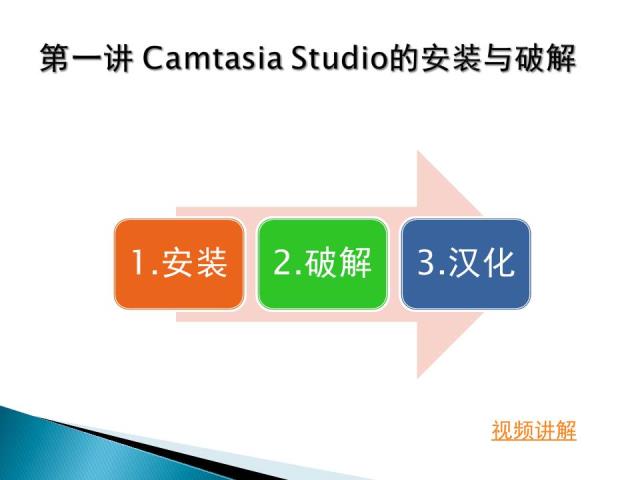 第一讲 Camtasia Studio的安装与破解

1.安装

2.破解

3.汉化

视频讲解